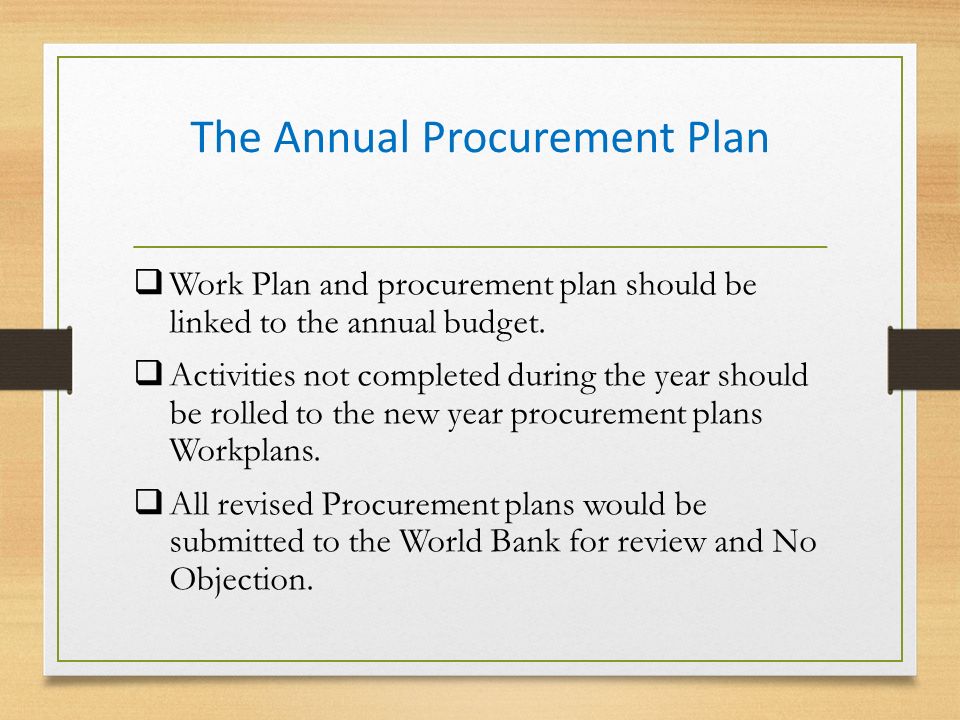 The Annual Procurement Plan

❑ Work Plan and procurement plan should be linked to the annual budget.

❑ Activities not completed during the year should be rolled to the new year procurement plans Workplans.

❑ All revised Procurement plans would be submitted to the World Bank for review and No Objection.